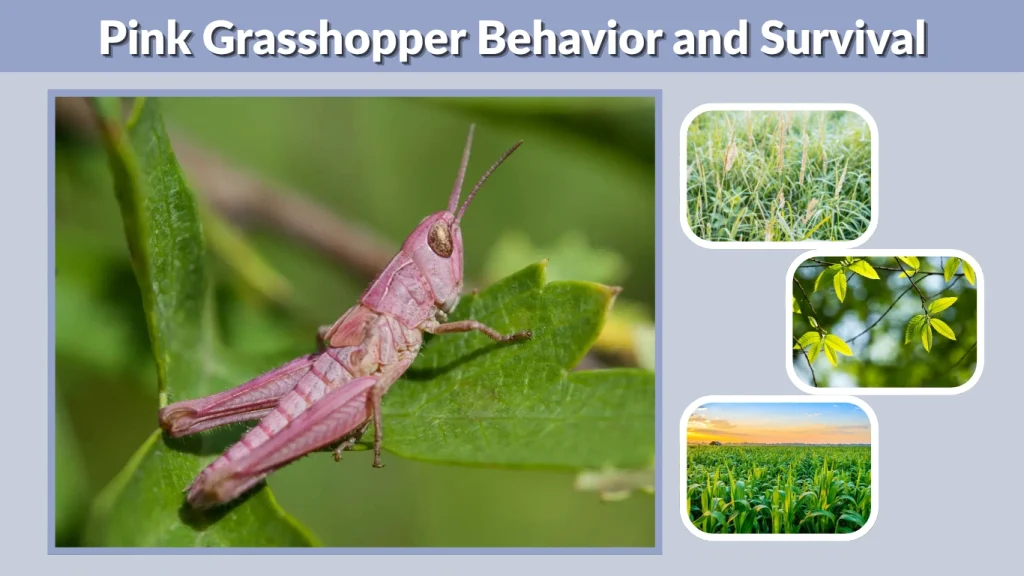 Pink Grasshopper Behavior and Survival